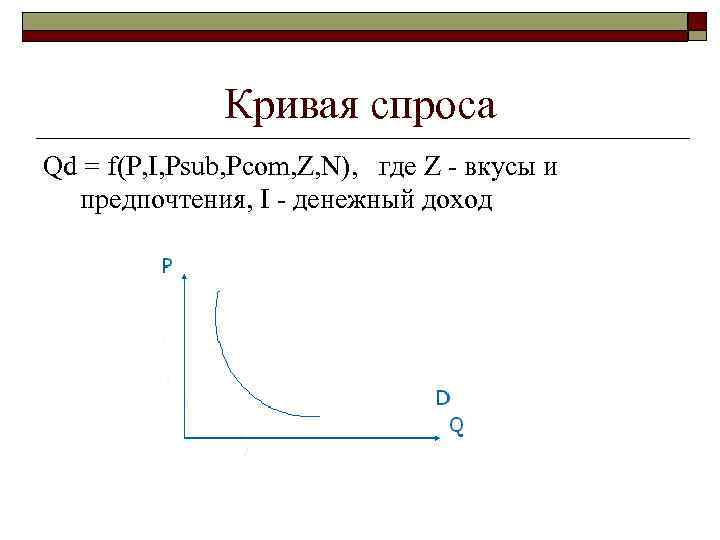 Кривая спроса

Qd = f(P,I,Psub,Pcom,Z,N), где Z - вкусы и предпочтения, I - денежный доход

P

D

Q